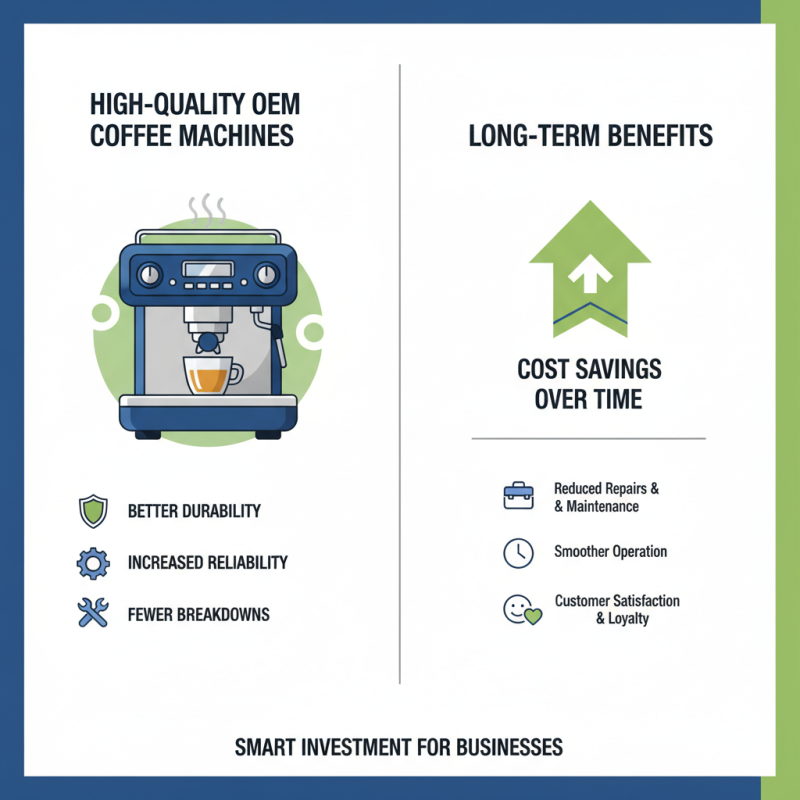 HIGH-QUALITY OEM COFFEE MACHINES

BETTER DURABILITY

INCREASED RELIABILITY

FEWER BREAKDOWNS

LONG-TERM BENEFITS

COST SAVINGS OVER TIME

Reduced Repairs & & Maintenance

Smoother Operation

Customer Satisfaction & Loyalty

SMART INVESTMENT FOR BUSINESSES